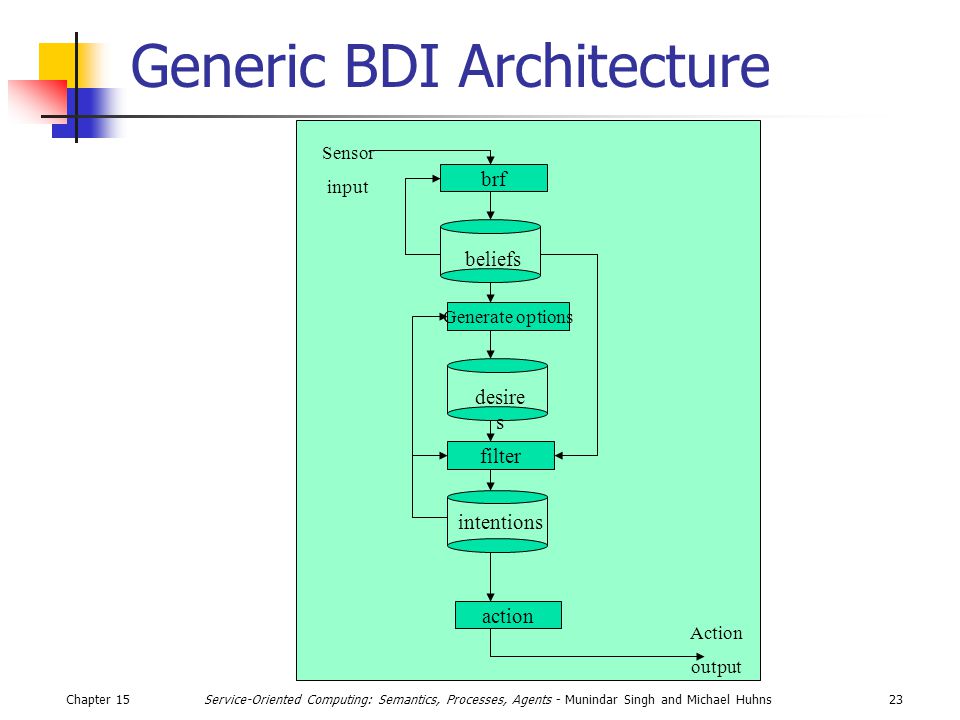 Generic BDI Architecture

Sensor input

brf

beliefs

Generate options

desire s

filter

intentions

action

Action output

Chapter 15 Service-Oriented Computing: Semantics, Processes, Agents - Munindar Singh and Michael Huhns 23